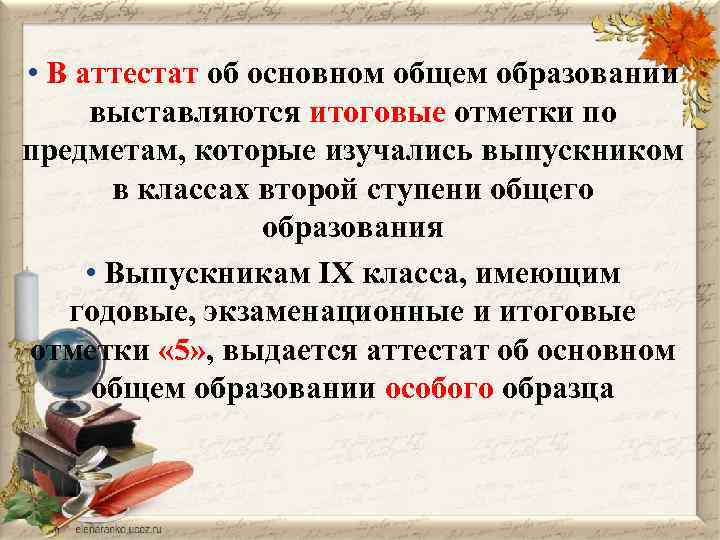 • В аттестат об основном общем образовании выставляются итоговые отметки по предметам, которые изучались выпускником в классах второй ступени общего образования

• Выпускникам IX класса, имеющим годовые, экзаменационные и итоговые отметки «5», выдается аттестат об основном общем образовании особого образца

elenaranko.ucoz.ru